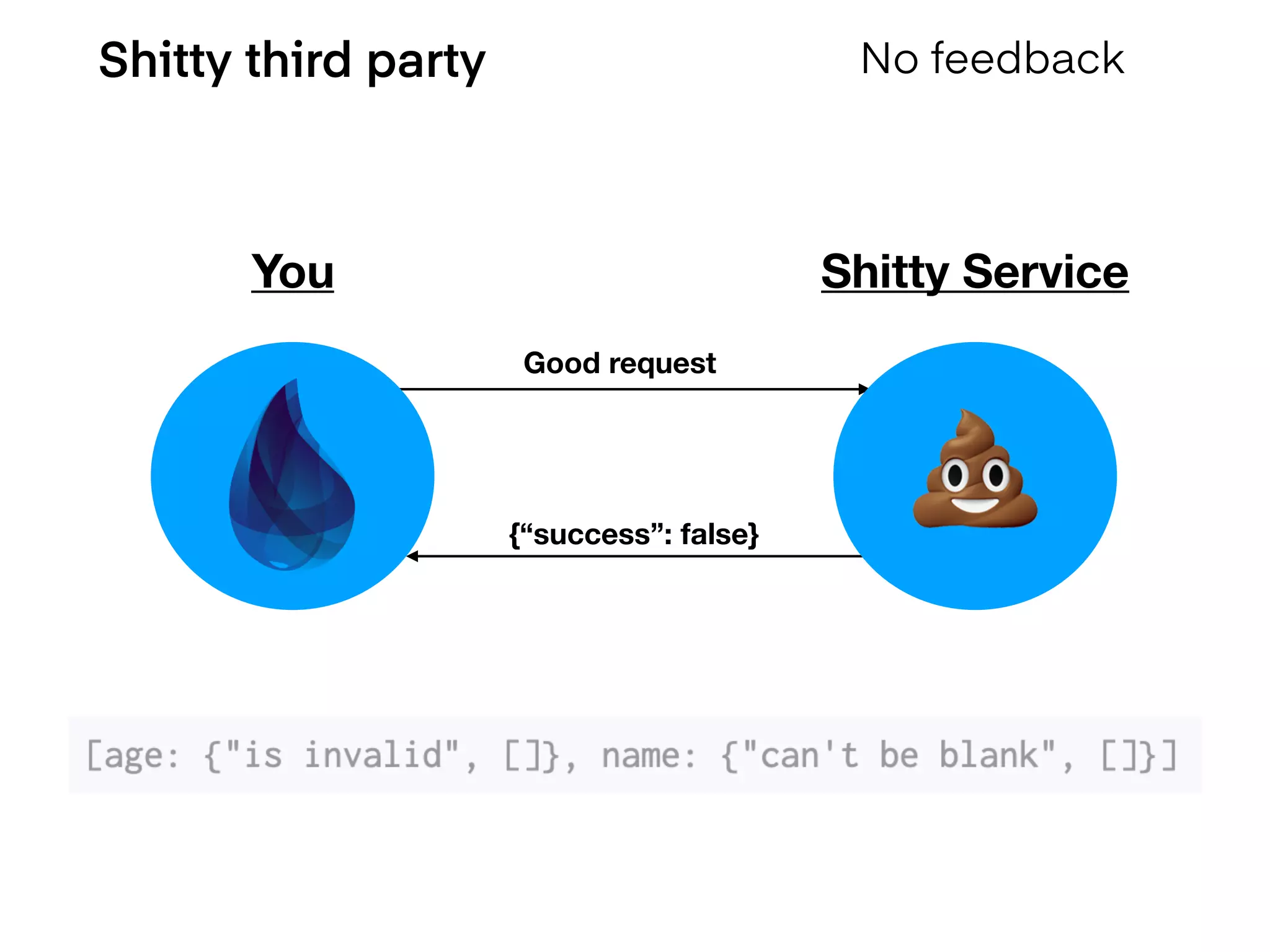 Shitty third party

No feedback

You

Shitty Service

Good request

{“success”: false}

[age: {"is invalid", []}, name: {"can't be blank", []}]